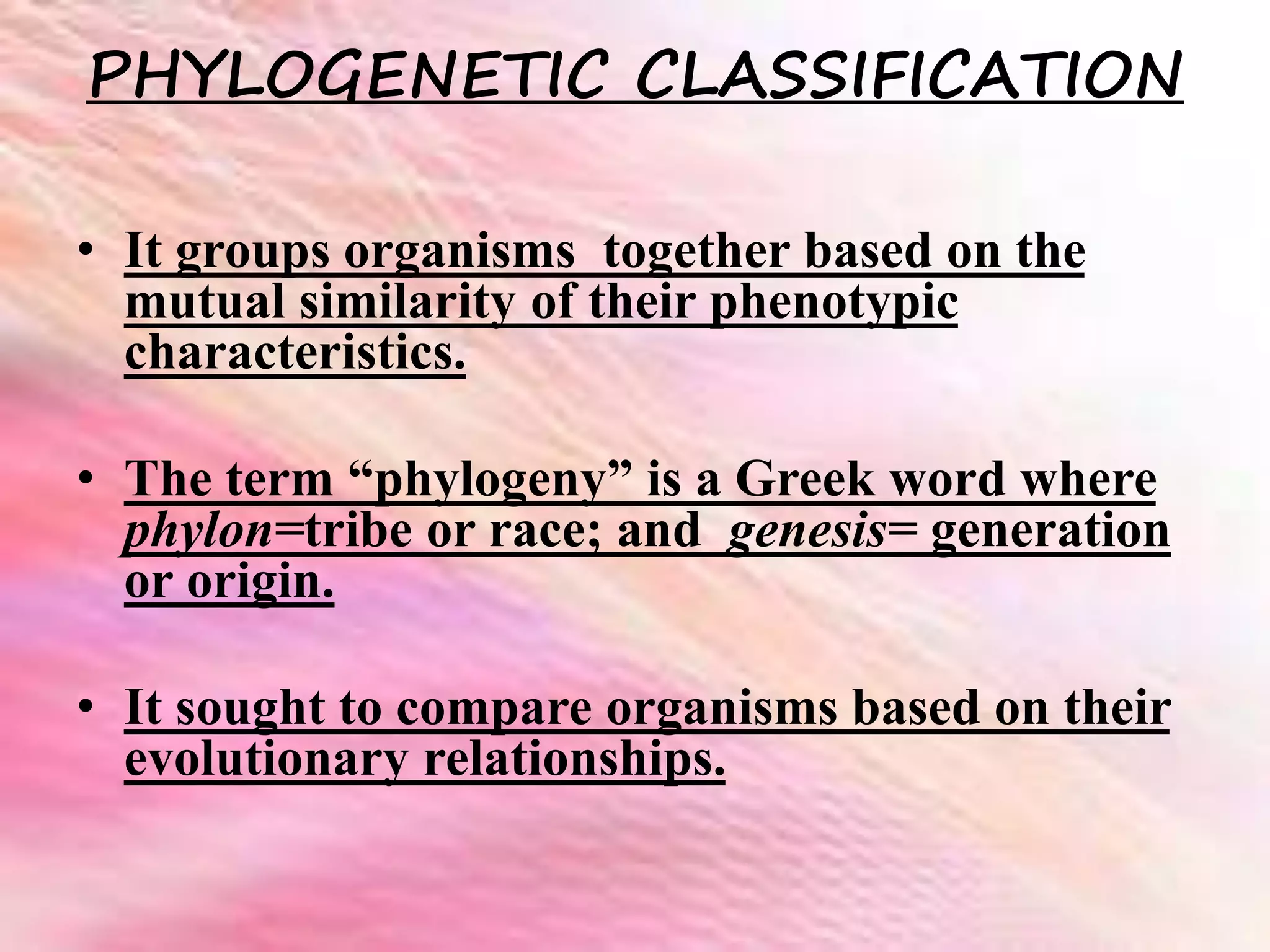 PHYLOGENETIC CLASSIFICATION

• It groups organisms together based on the mutual similarity of their phenotypic characteristics.

• The term “phylogeny” is a Greek word where phylon=tribe or race; and genesis= generation or origin.

• It sought to compare organisms based on their evolutionary relationships.